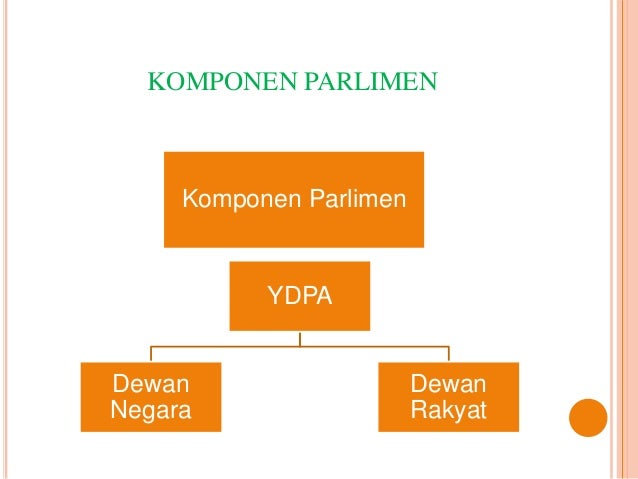 KOMPONEN PARLIMEN

Komponen Parlimen

YDPA

Dewan Negara

Dewan Rakyat